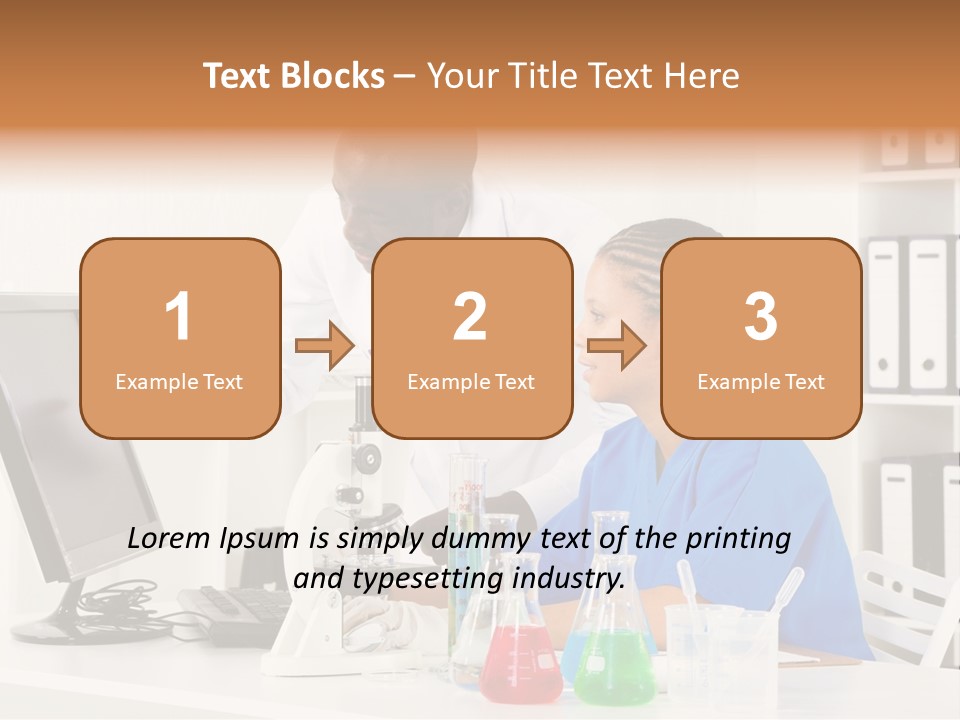 Text Blocks – Your Title Text Here

1
Example Text

2
Example Text

3
Example Text

Lorem Ipsum is simply dummy text of the printing and typesetting industry.